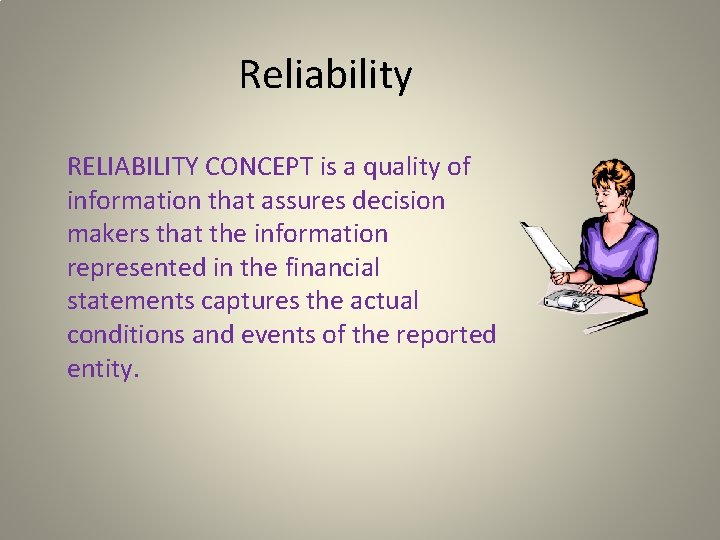 Reliability

RELIABILITY CONCEPT is a quality of information that assures decision makers that the information represented in the financial statements captures the actual conditions and events of the reported entity.